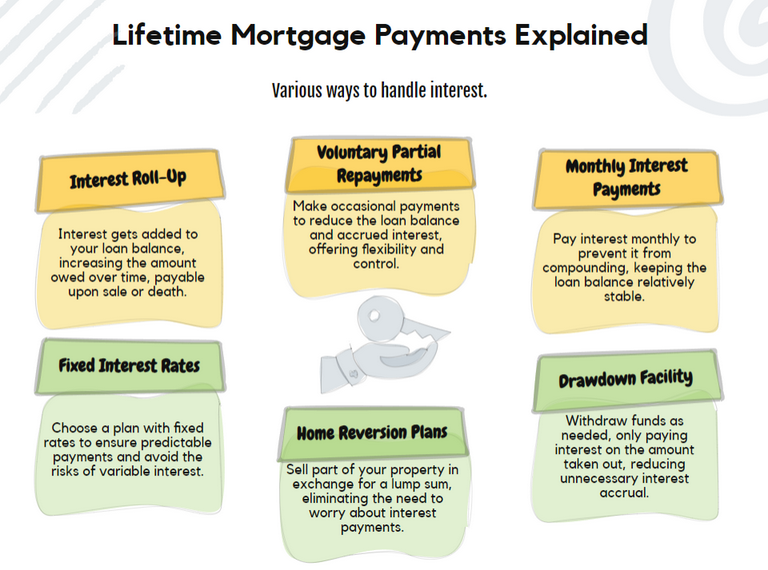 Lifetime Mortgage Payments Explained

Various ways to handle interest.

Interest Roll-Up

Interest gets added to your loan balance, increasing the amount owed over time, payable upon sale or death.

Voluntary Partial Repayments

Make occasional payments to reduce the loan balance and accrued interest, offering flexibility and control.

Monthly Interest Payments

Pay interest monthly to prevent it from compounding, keeping the loan balance relatively stable.

Fixed Interest Rates

Choose a plan with fixed rates to ensure predictable payments and avoid the risks of variable interest.

Home Reversion Plans

Sell part of your property in exchange for a lump sum, eliminating the need to worry about interest payments.

Drawdown Facility

Withdraw funds as needed, only paying interest on the amount taken out, reducing unnecessary interest accrual.